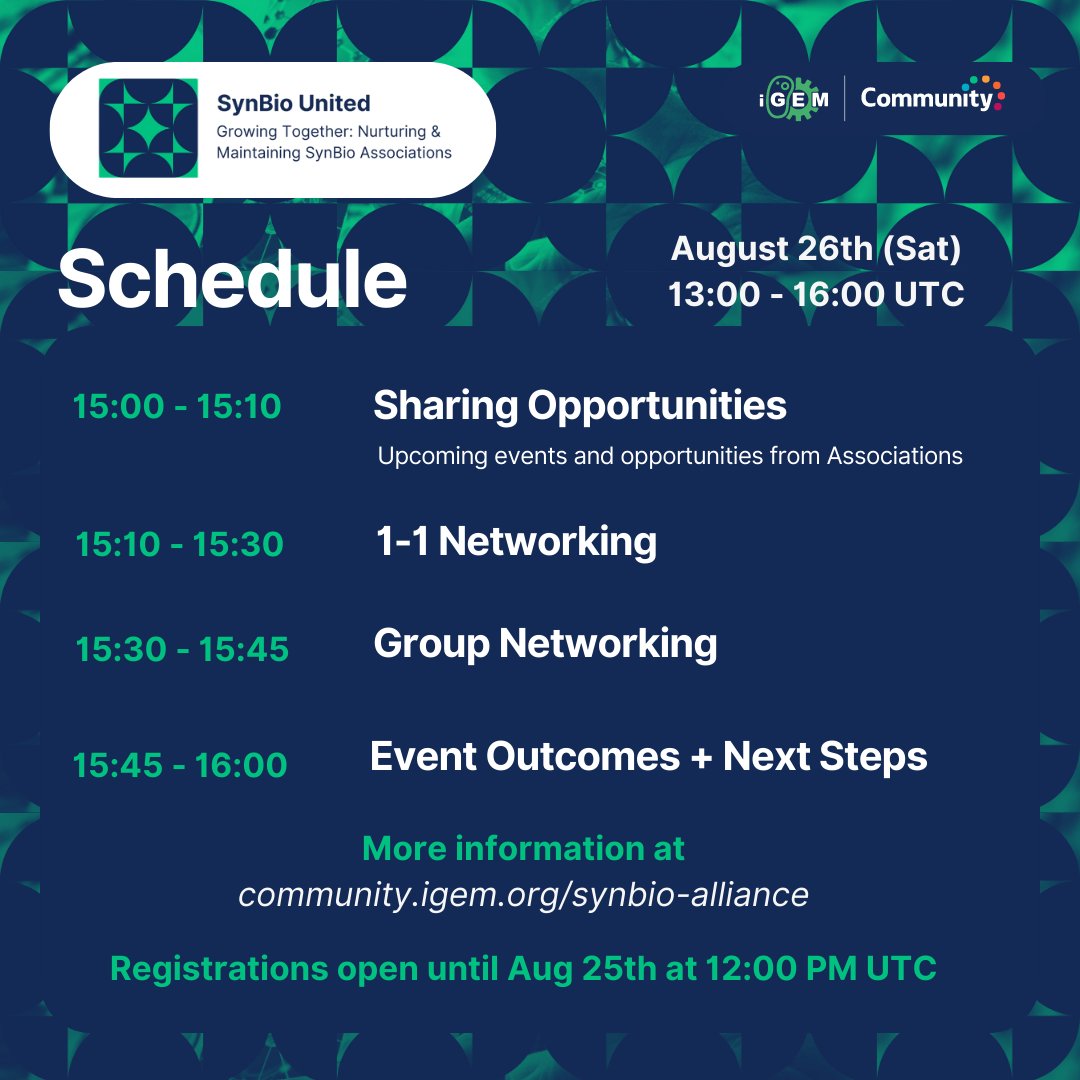 SynBio United
Growing Together: Nurturing & Maintaining SynBio Associations

iGEM | Community

Schedule

August 26th (Sat)
13:00 - 16:00 UTC

15:00 - 15:10 Sharing Opportunities
Upcoming events and opportunities from Associations

15:10 - 15:30 1-1 Networking

15:30 - 15:45 Group Networking

15:45 - 16:00 Event Outcomes + Next Steps

More information at
community.igem.org/synbio-alliance

Registrations open until Aug 25th at 12:00 PM UTC